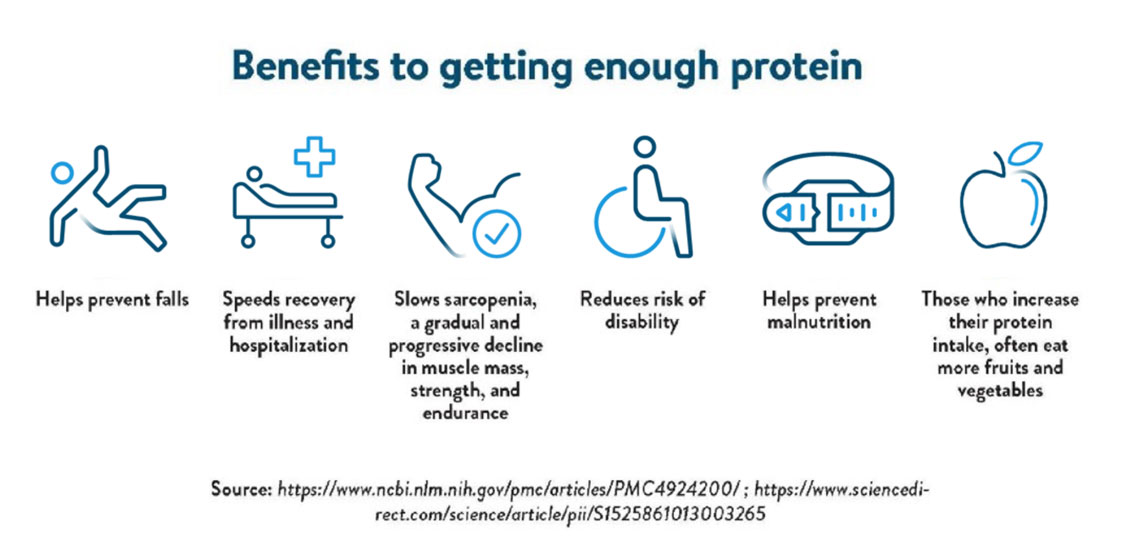 Benefits to getting enough protein

Helps prevent falls

Speeds recovery from illness and hospitalization

Slows sarcopenia, a gradual and progressive decline in muscle mass, strength, and endurance

Reduces risk of disability

Helps prevent malnutrition

Those who increase their protein intake, often eat more fruits and vegetables

Source: https://www.ncbi.nlm.nih.gov/pmc/articles/PMC4924200/ ; https://www.sciencedirect.com/science/article/pii/S1525861013003265